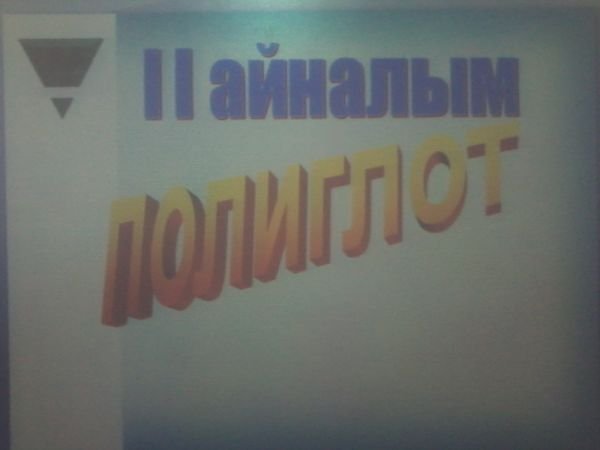 II айналым

ПОЛИГЛОТ